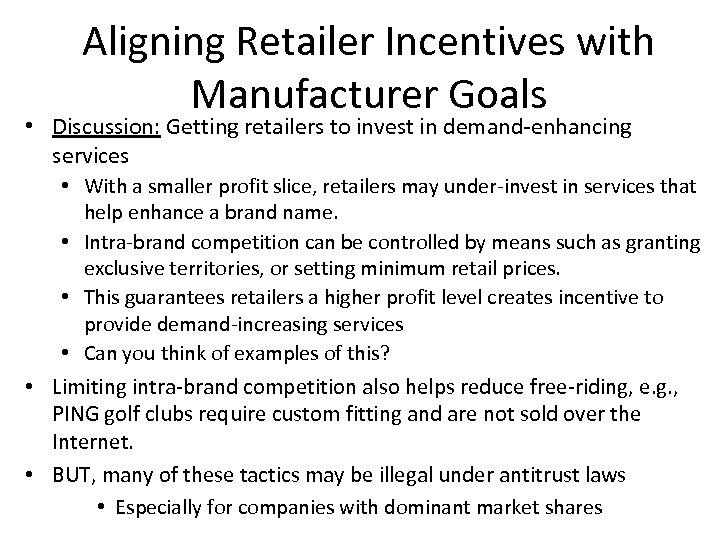 Aligning Retailer Incentives with Manufacturer Goals

• Discussion: Getting retailers to invest in demand-enhancing services
  • With a smaller profit slice, retailers may under-invest in services that help enhance a brand name.
  • Intra-brand competition can be controlled by means such as granting exclusive territories, or setting minimum retail prices.
  • This guarantees retailers a higher profit level creates incentive to provide demand-increasing services
  • Can you think of examples of this?
• Limiting intra-brand competition also helps reduce free-riding, e.g., PING golf clubs require custom fitting and are not sold over the Internet.
• BUT, many of these tactics may be illegal under antitrust laws
  • Especially for companies with dominant market shares